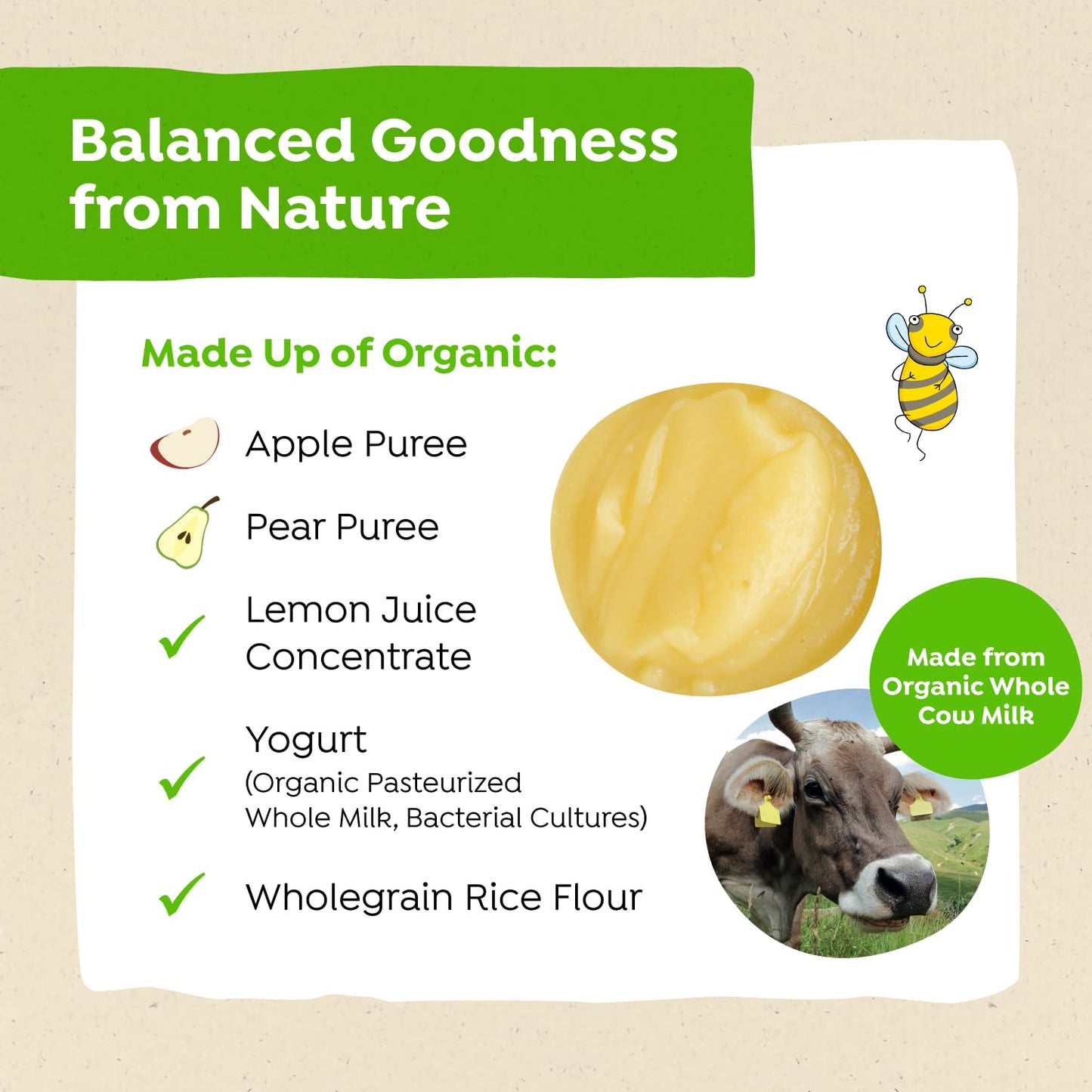 Balanced Goodness from Nature

Made Up of Organic:

Apple Puree

Pear Puree

Lemon Juice Concentrate

Yogurt
(Organic Pasteurized Whole Milk, Bacterial Cultures)

Wholegrain Rice Flour

Made from Organic Whole Cow Milk